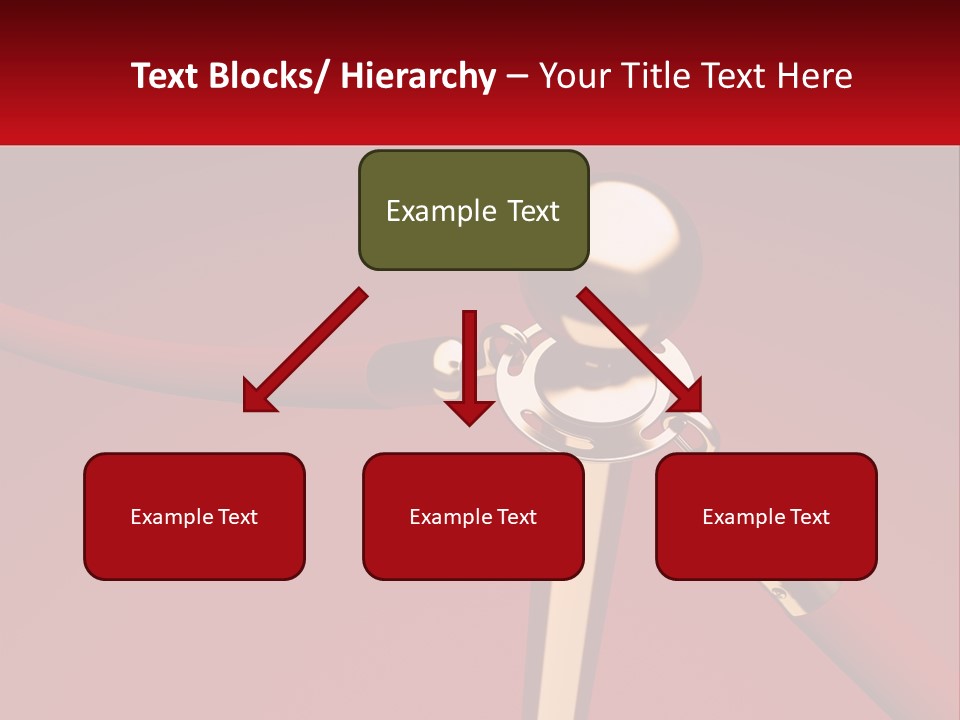 Text Blocks/ Hierarchy – Your Title Text Here

Example Text

Example Text

Example Text

Example Text